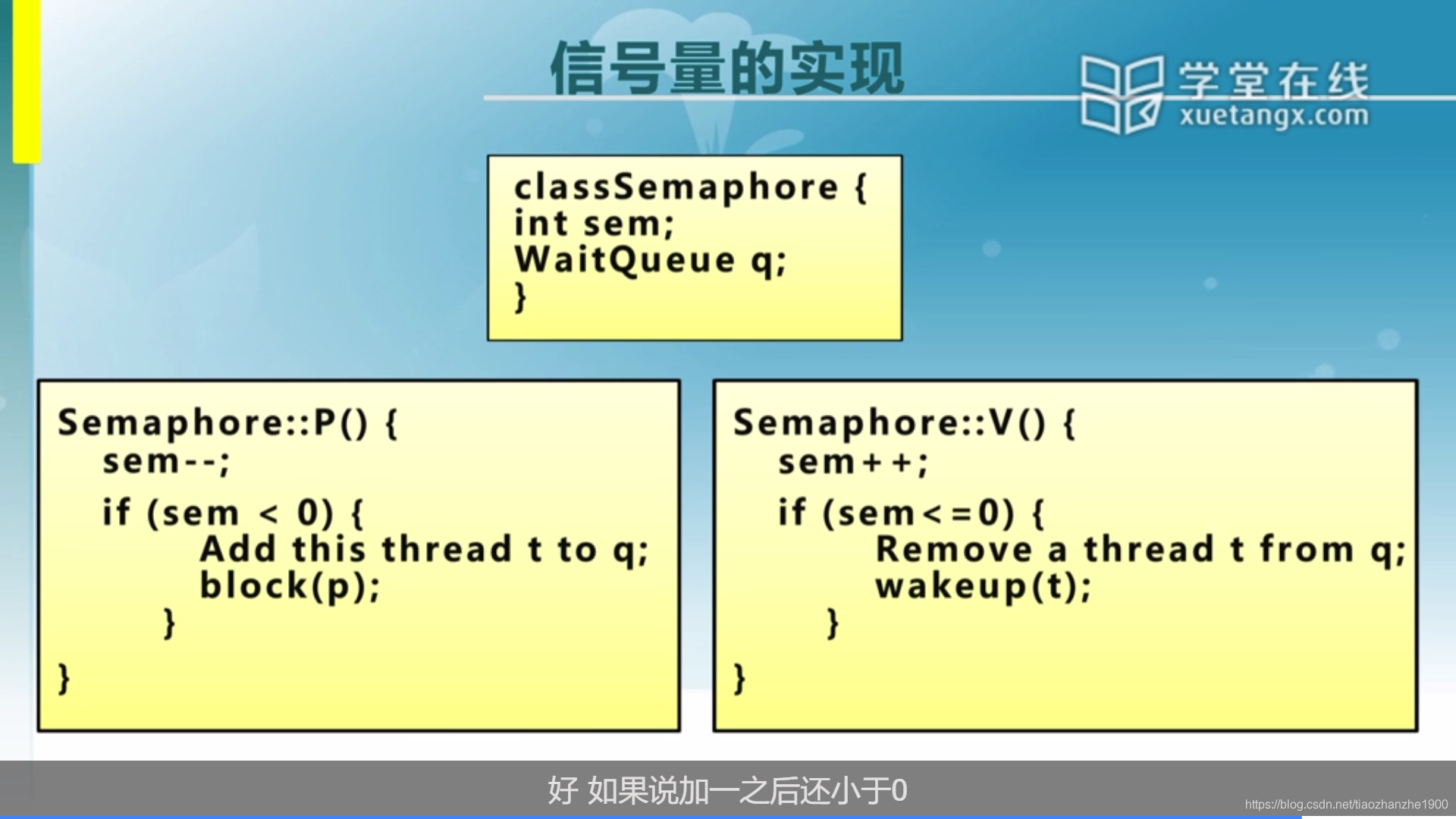 信号量的实现

学堂在线
xuetangx.com

classSemaphore {
int sem;
WaitQueue q;
}

Semaphore::P() {
sem--;
if (sem < 0) {
Add this thread t to q;
block(p);
}
}

Semaphore::V() {
sem++;
if (sem<=0) {
Remove a thread t from q;
wakeup(t);
}
}

好 如果说加一之后还小于0

https://blog.csdn.net/tiaozhanzhe1900